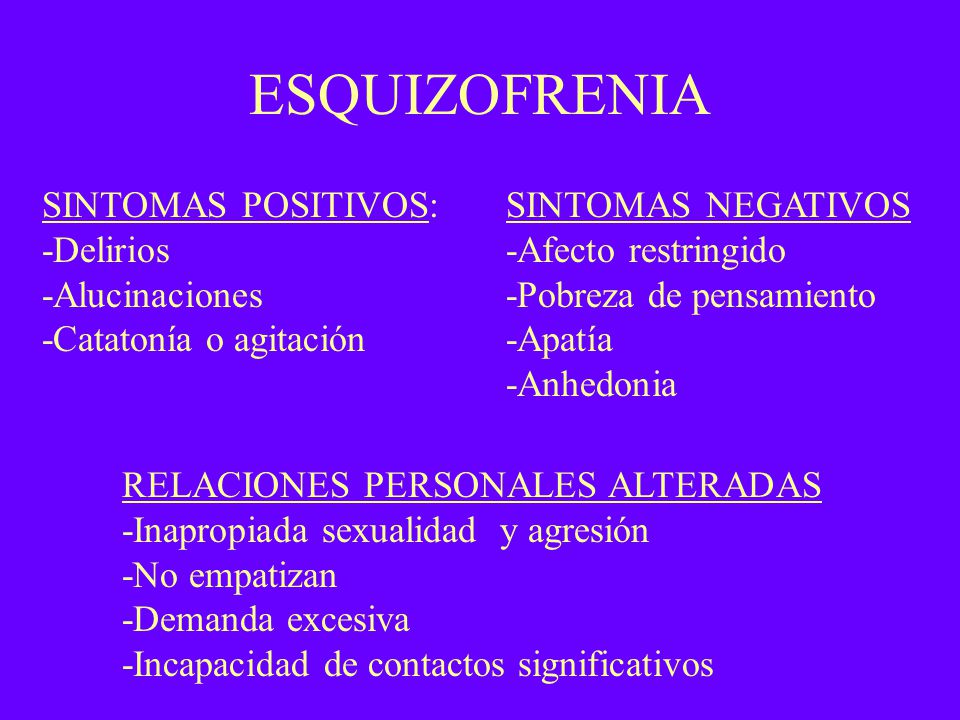 ESQUIZOFRENIA

SINTOMAS POSITIVOS:
-Delirios
-Alucinaciones
-Catatonía o agitación

SINTOMAS NEGATIVOS
-Afecto restringido
-Pobreza de pensamiento
-Apatía
-Anhedonia

RELACIONES PERSONALES ALTERADAS
-Inapropiada sexualidad y agresión
-No empatizan
-Demanda excesiva
-Incapacidad de contactos significativos